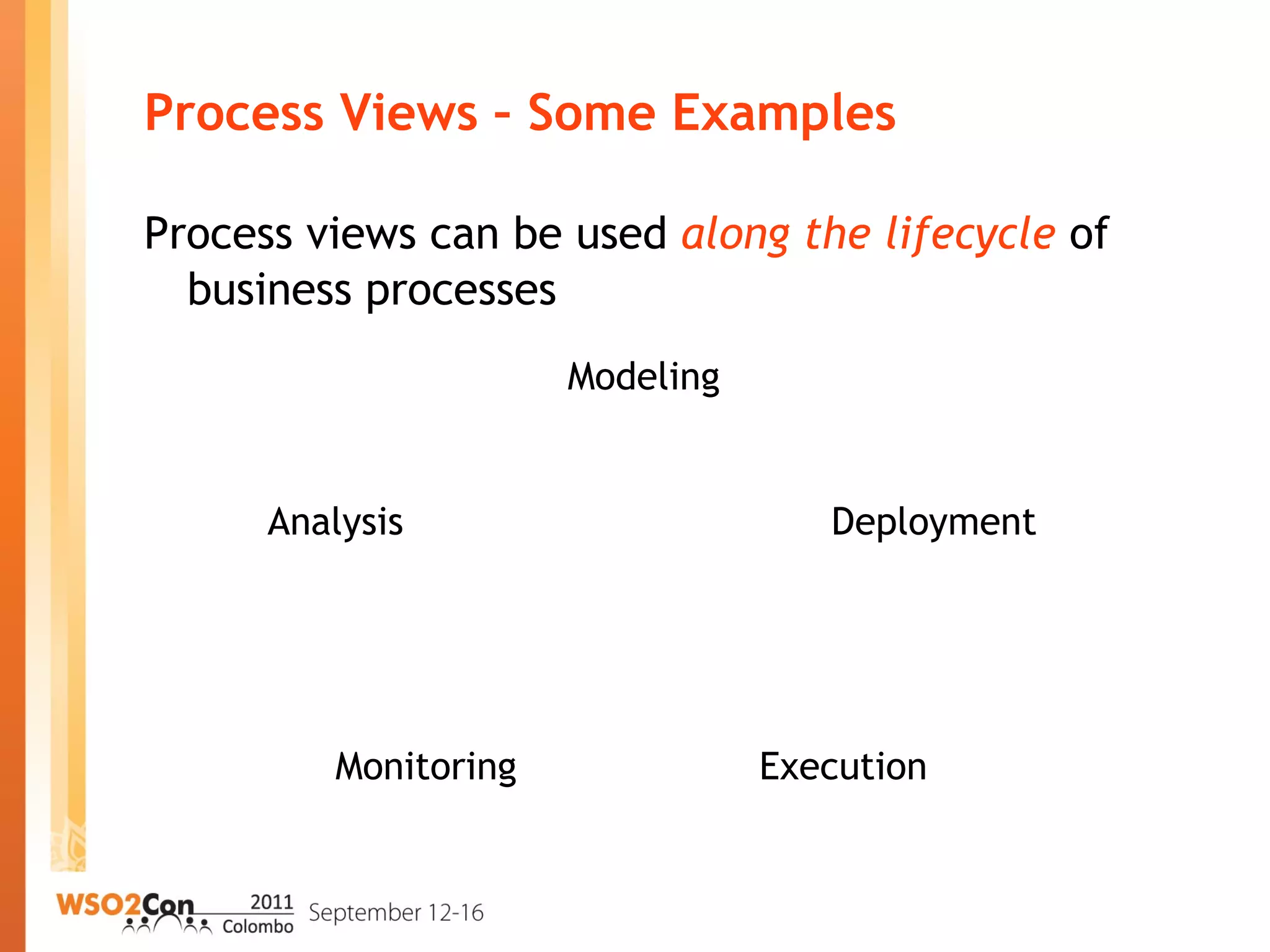 Process Views – Some Examples

Process views can be used along the lifecycle of business processes

Modeling

Analysis

Deployment

Monitoring

Execution

WSO2Con 2011 Colombo September 12-16